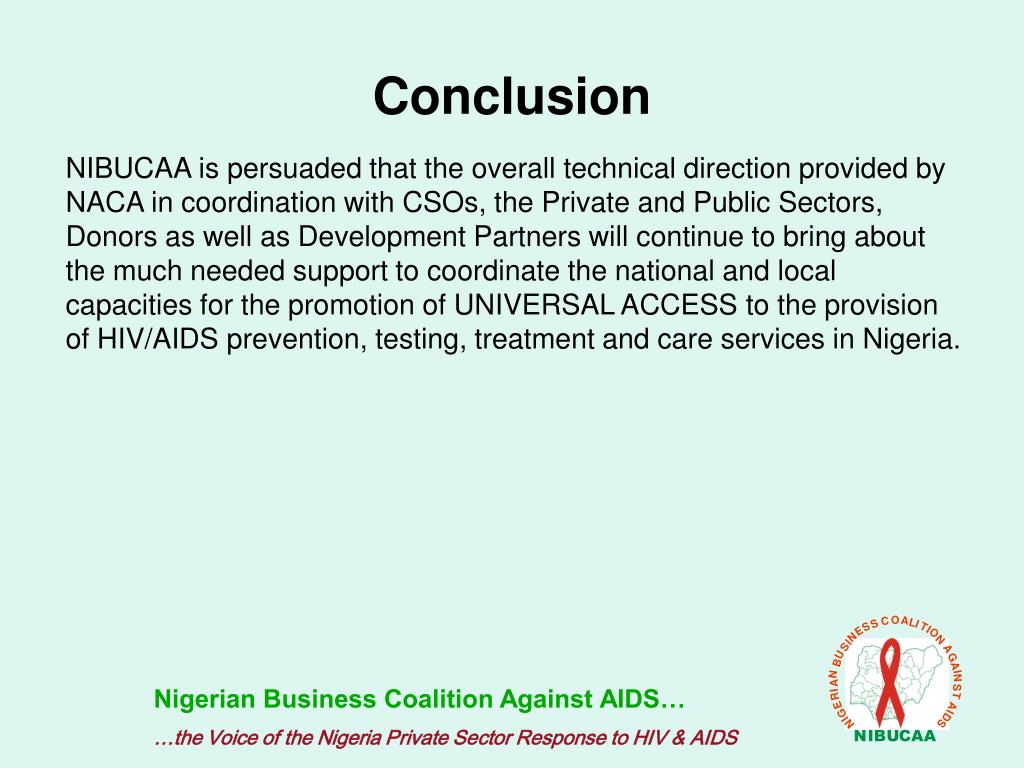 Conclusion

NIBUCAA is persuaded that the overall technical direction provided by NACA in coordination with CSOs, the Private and Public Sectors, Donors as well as Development Partners will continue to bring about the much needed support to coordinate the national and local capacities for the promotion of UNIVERSAL ACCESS to the provision of HIV/AIDS prevention, testing, treatment and care services in Nigeria.

Nigerian Business Coalition Against AIDS…

…the Voice of the Nigeria Private Sector Response to HIV & AIDS

NIGERIAN BUSINESS COALITION AGAINST AIDS

NIBUCAA